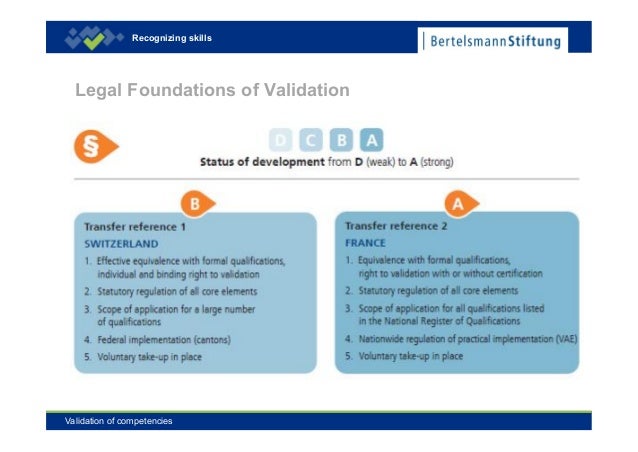 Recognizing skills

BertelsmannStiftung

Legal Foundations of Validation

§

D C B A

Status of development from D (weak) to A (strong)

B

Transfer reference 1

SWITZERLAND

1. Effective equivalence with formal qualifications, individual and binding right to validation
2. Statutory regulation of all core elements
3. Scope of application for a large number of qualifications
4. Federal implementation (cantons)
5. Voluntary take-up in place

A

Transfer reference 2

FRANCE

1. Equivalence with formal qualifications, right to validation with or without certification
2. Statutory regulation of all core elements
3. Scope of application for all qualifications listed in the National Register of Qualifications
4. Nationwide regulation of practical implementation (VAE)
5. Voluntary take-up in place

Validation of competencies